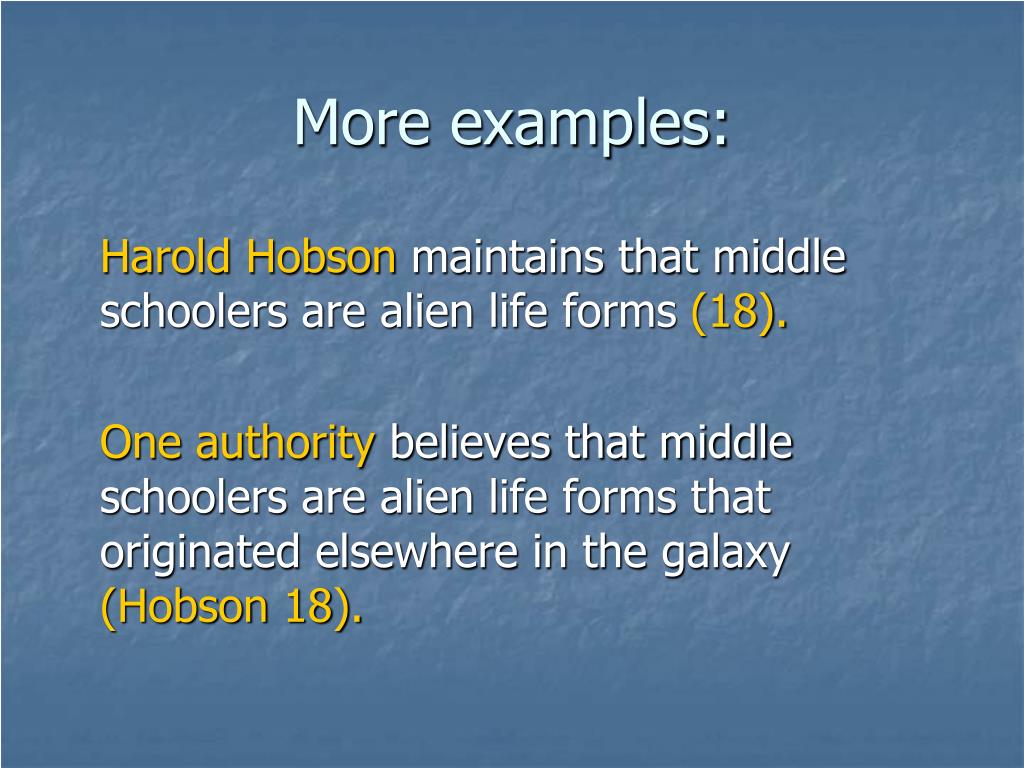 More examples:

Harold Hobson maintains that middle schoolers are alien life forms (18).

One authority believes that middle schoolers are alien life forms that originated elsewhere in the galaxy (Hobson 18).